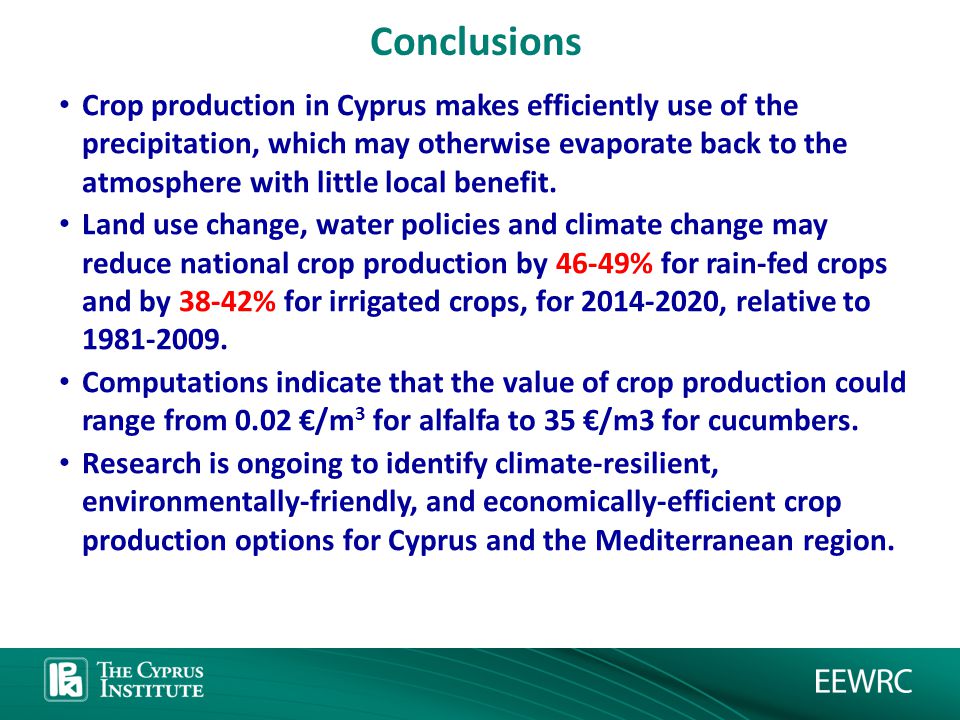 Conclusions

• Crop production in Cyprus makes efficiently use of the precipitation, which may otherwise evaporate back to the atmosphere with little local benefit.

• Land use change, water policies and climate change may reduce national crop production by 46-49% for rain-fed crops and by 38-42% for irrigated crops, for 2014-2020, relative to 1981-2009.

• Computations indicate that the value of crop production could range from 0.02 €/m$^3$ for alfalfa to 35 €/m3 for cucumbers.

• Research is ongoing to identify climate-resilient, environmentally-friendly, and economically-efficient crop production options for Cyprus and the Mediterranean region.

THE CYPRUS INSTITUTE

EEWRC